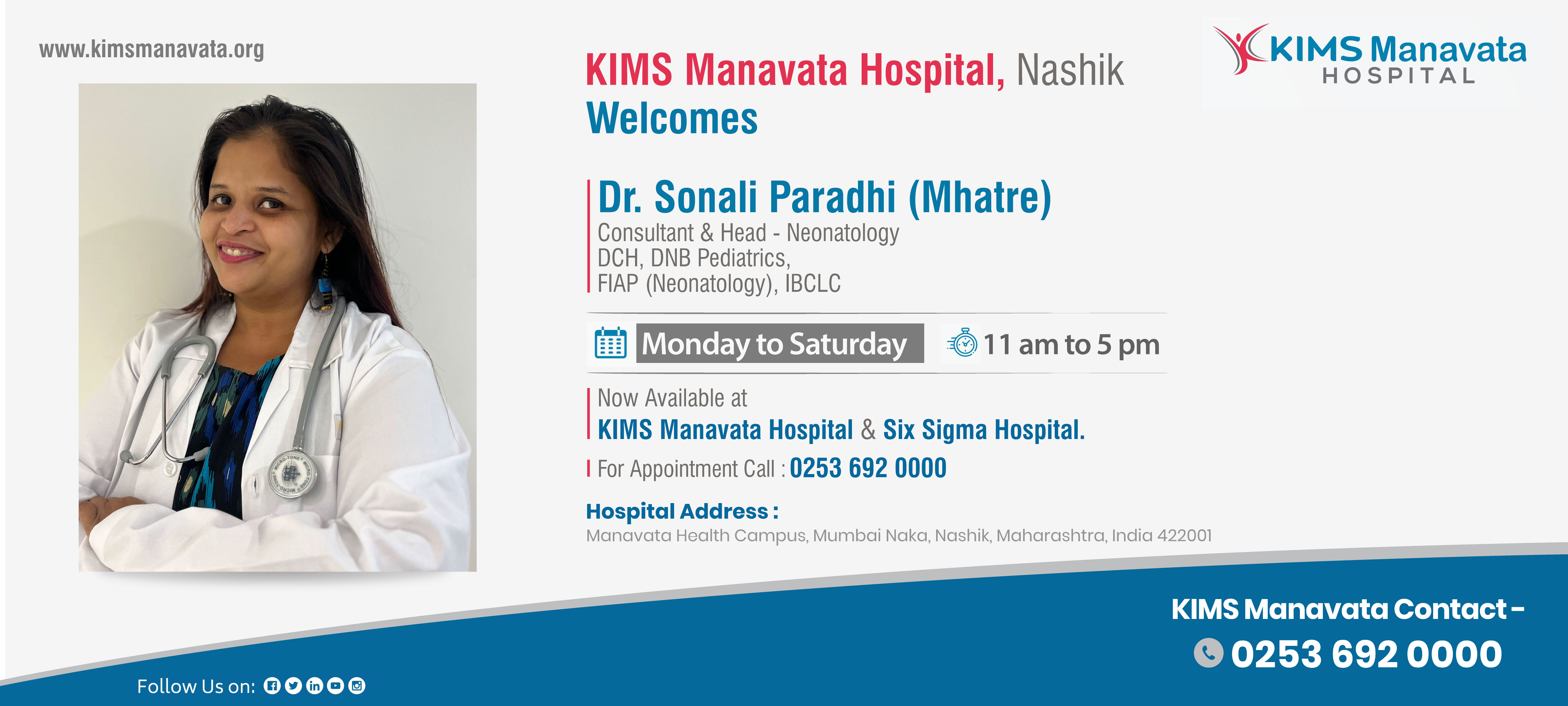 www.kimsmanavata.org

KIMS Manavata HOSPITAL

KIMS Manavata Hospital, Nashik
Welcomes

Dr. Sonali Paradhi (Mhatre)
Consultant & Head - Neonatology
DCH, DNB Pediatrics,
FIAP (Neonatology), IBCLC

Monday to Saturday 11 am to 5 pm

Now Available at
KIMS Manavata Hospital & Six Sigma Hospital.

For Appointment Call : 0253 692 0000

Hospital Address :
Manavata Health Campus, Mumbai Naka, Nashik, Maharashtra, India 422001

KIMS Manavata Contact -
0253 692 0000

Follow Us on: